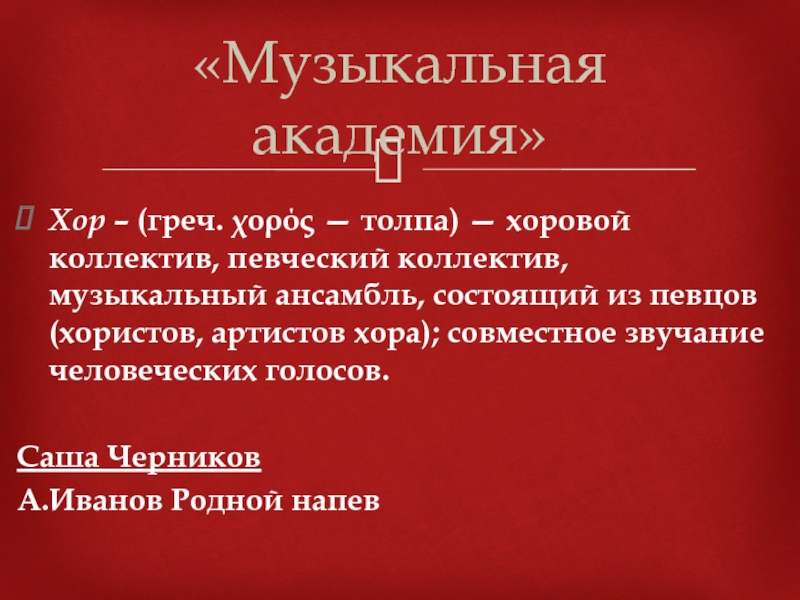 «Музыкальная академия»

Хор – (греч. χορός — толпа) — хоровой коллектив, певческий коллектив, музыкальный ансамбль, состоящий из певцов (хористов, артистов хора); совместное звучание человеческих голосов.

Саша Черников
А.Иванов Родной напев